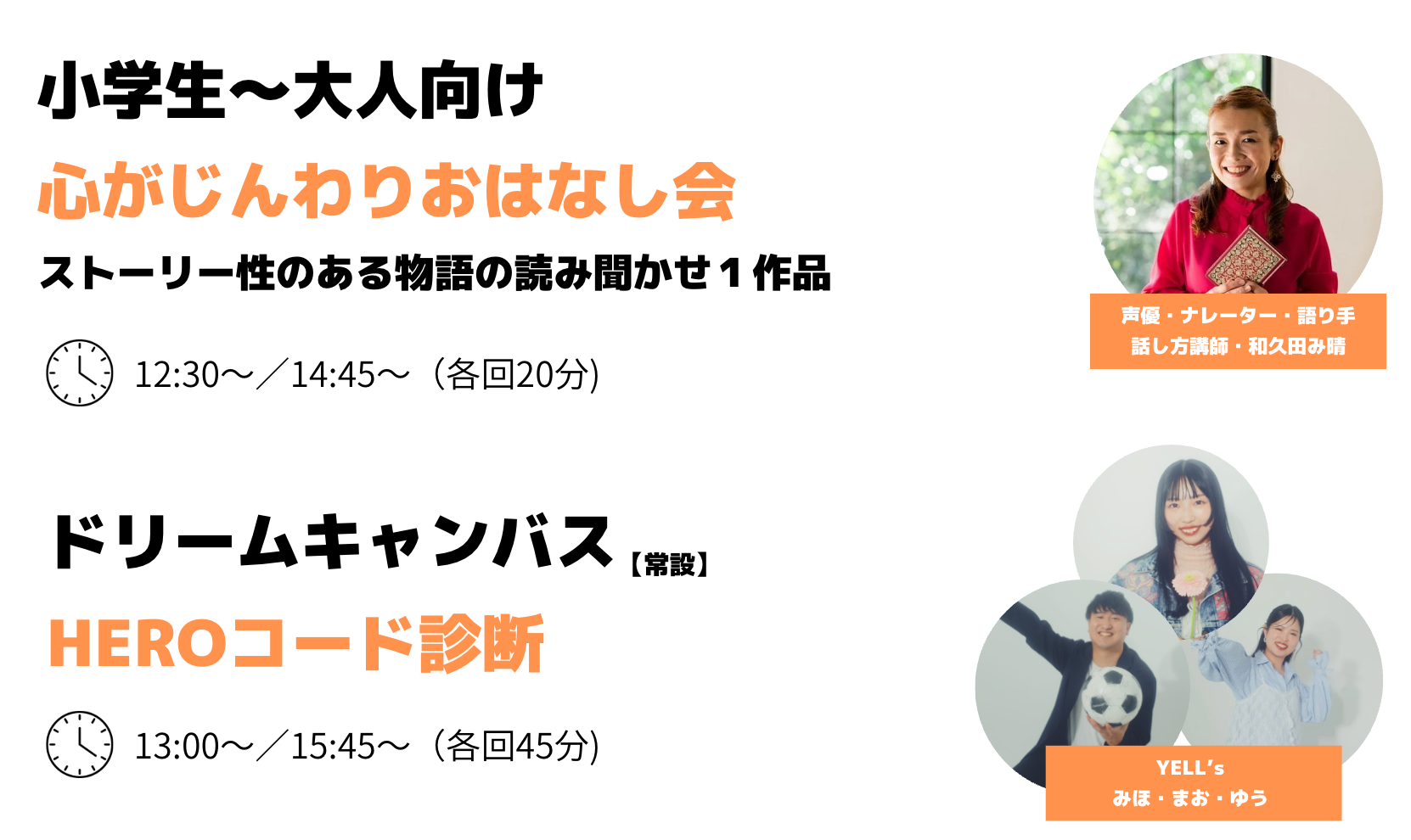 小学生〜大人向け

心がじんわりおはなし会

ストーリー性のある物語の読み聞かせ１作品

12:30〜／14:45〜（各回20分）

声優・ナレーター・語り手
話し方講師・和久田み晴

ドリームキャンバス【常設】

HEROコード診断

13:00〜／15:45〜（各回45分）

YELL's
みほ・まお・ゆう